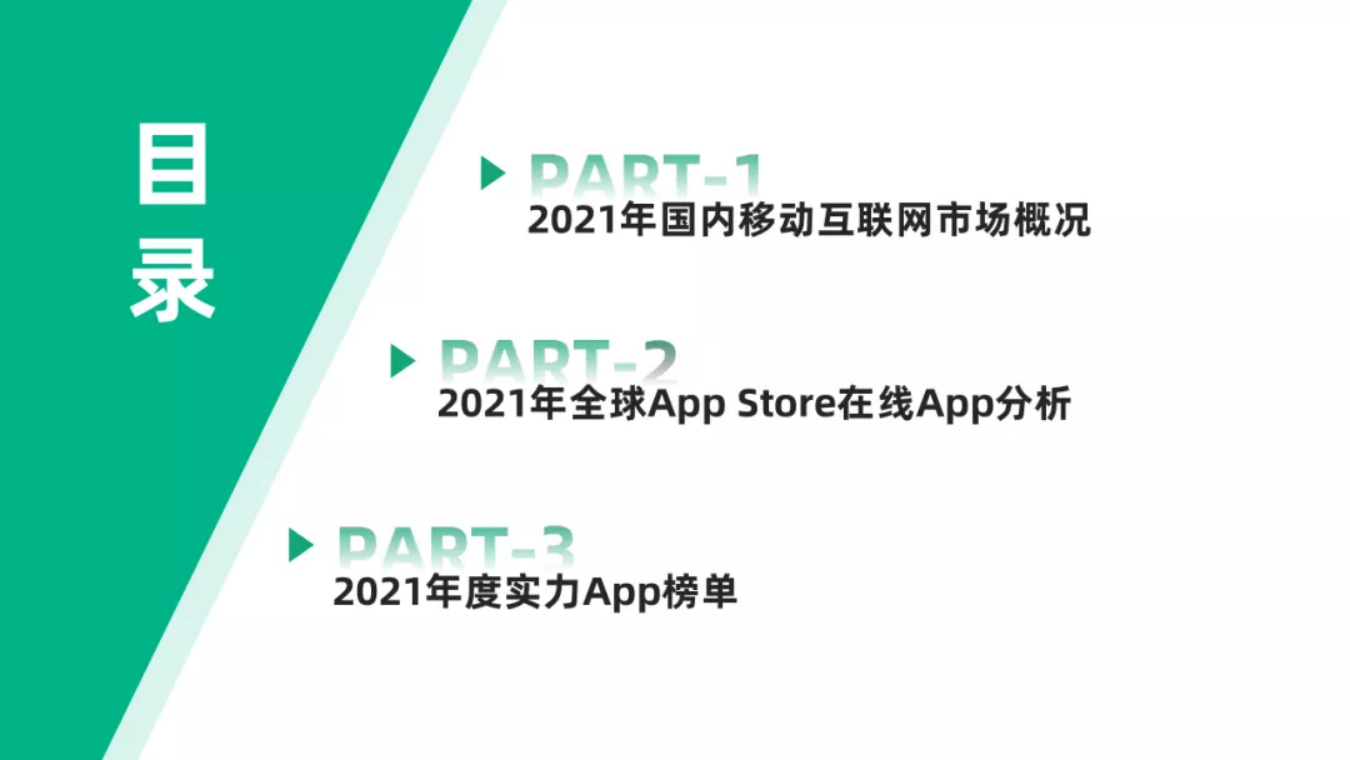 目录

PART-1
2021年国内移动互联网市场概况

PART-2
2021年全球App Store在线App分析

PART-3
2021年度实力App榜单